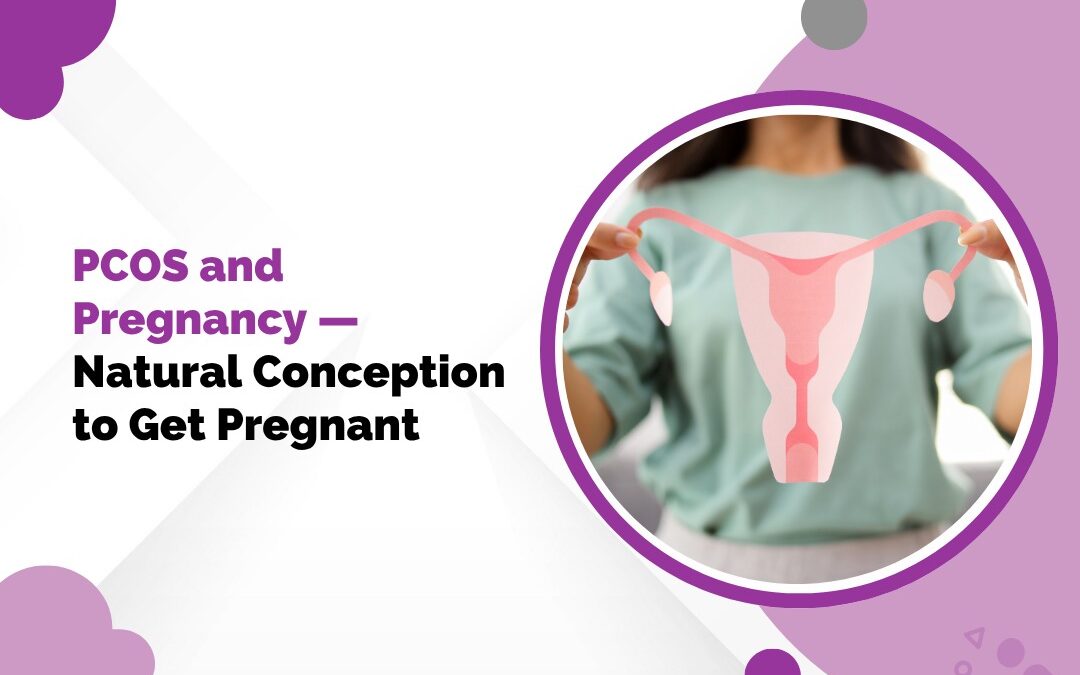 PCOS and Pregnancy — Natural Conception to Get Pregnant